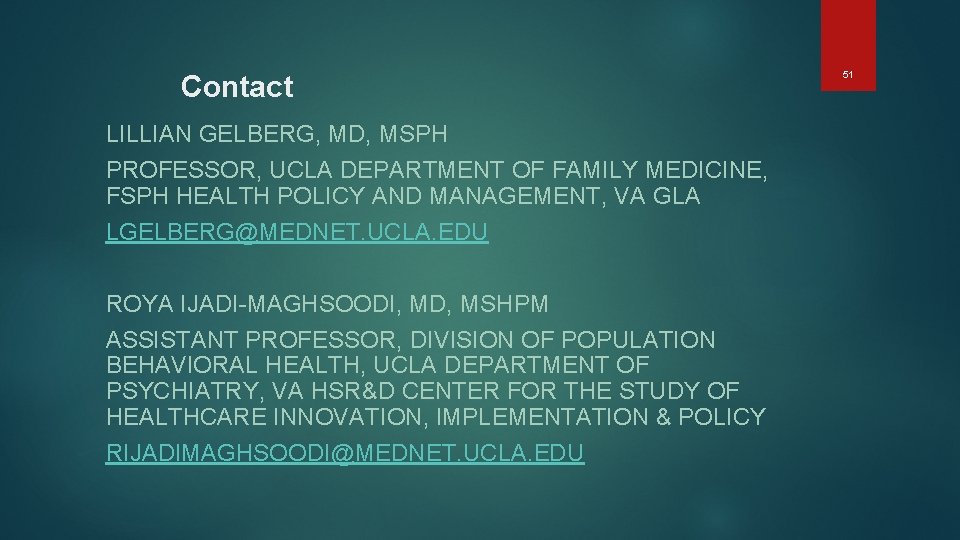 Contact

51

LILLIAN GELBERG, MD, MSPH

PROFESSOR, UCLA DEPARTMENT OF FAMILY MEDICINE, FSPH HEALTH POLICY AND MANAGEMENT, VA GLA

LGELBERG@MEDNET.UCLA.EDU

ROYA IJADI-MAGHSOODI, MD, MSHPM

ASSISTANT PROFESSOR, DIVISION OF POPULATION BEHAVIORAL HEALTH, UCLA DEPARTMENT OF PSYCHIATRY, VA HSR&D CENTER FOR THE STUDY OF HEALTHCARE INNOVATION, IMPLEMENTATION & POLICY

RIJADIMAGHSOODI@MEDNET.UCLA.EDU